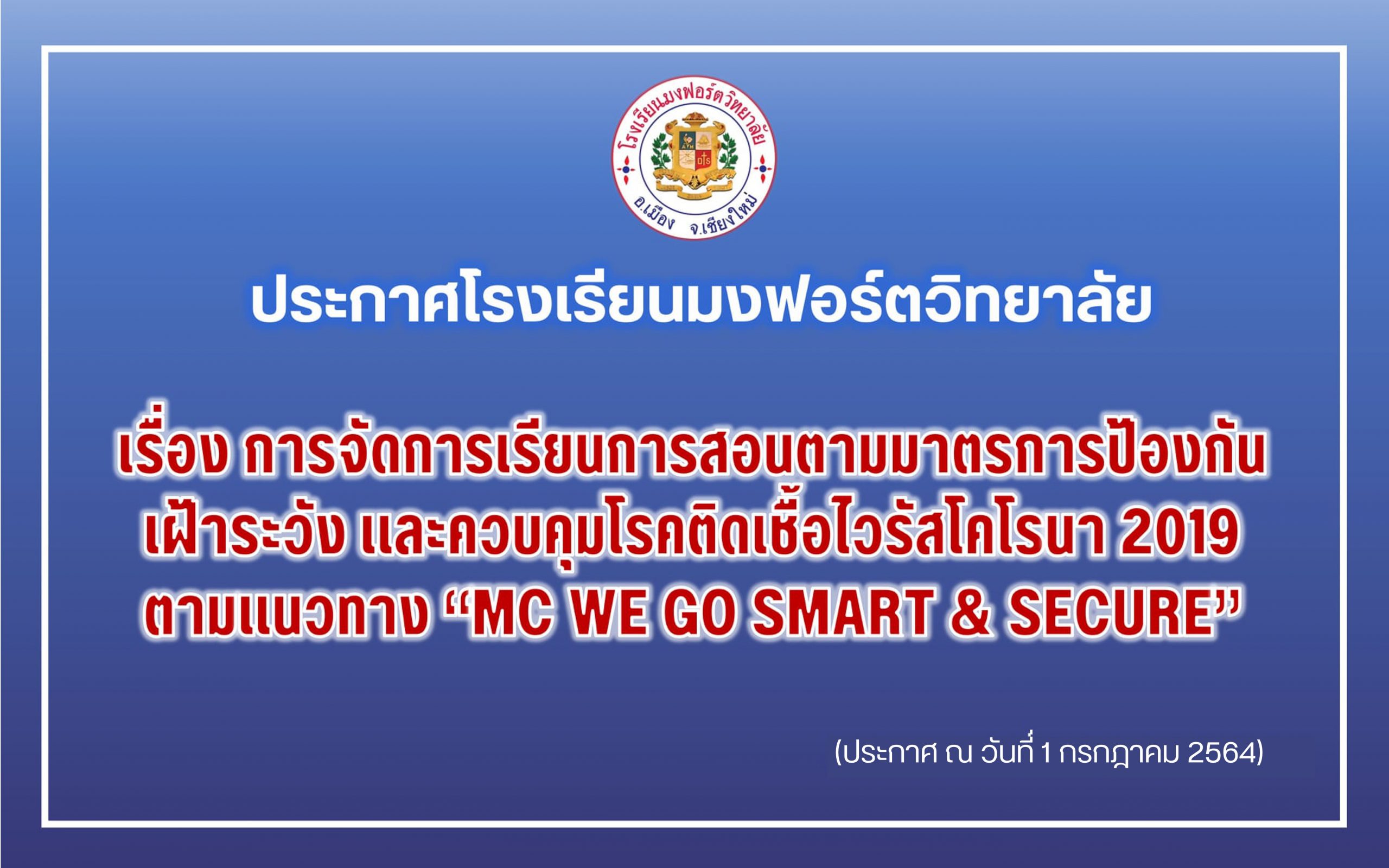 โรงเรียนมงฟอร์ตวิทยาลัย
อ.เมือง จ.เชียงใหม่

ประกาศโรงเรียนมงฟอร์ตวิทยาลัย

เรื่อง การจัดการเรียนการสอนตามมาตรการป้องกัน เฝ้าระวัง และควบคุมโรคติดเชื้อไวรัสโคโรนา 2019 ตามแนวทาง “MC WE GO SMART & SECURE”

(ประกาศ ณ วันที่ 1 กรกฎาคม 2564)